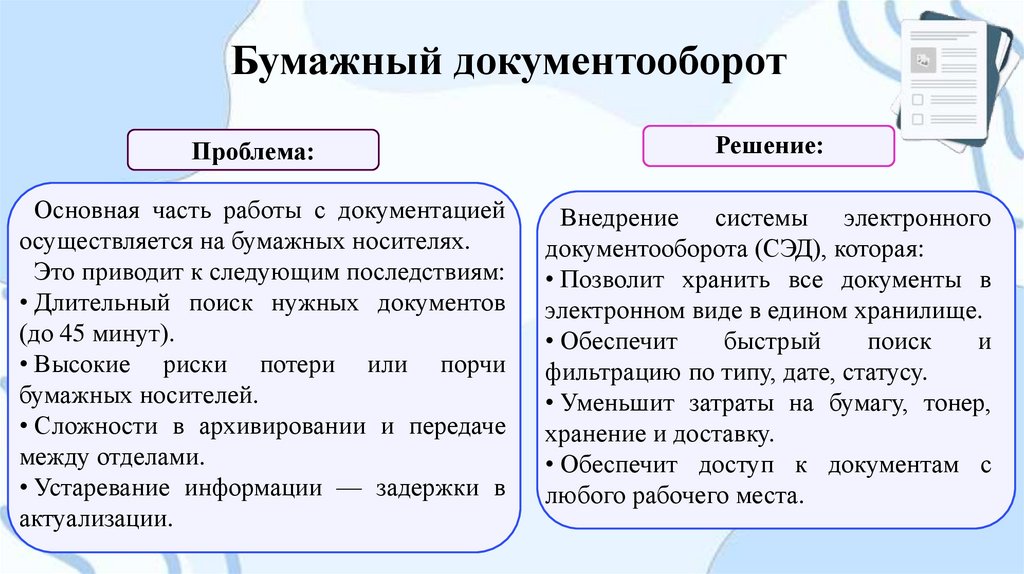 Бумажный документооборот

Проблема:

Основная часть работы с документацией осуществляется на бумажных носителях.

Это приводит к следующим последствиям:

• Длительный поиск нужных документов (до 45 минут).

• Высокие риски потери или порчи бумажных носителей.

• Сложности в архивировании и передаче между отделами.

• Устаревание информации — задержки в актуализации.

Решение:

Внедрение системы электронного документооборота (СЭД), которая:

• Позволит хранить все документы в электронном виде в едином хранилище.

• Обеспечит быстрый поиск и фильтрацию по типу, дате, статусу.

• Уменьшит затраты на бумагу, тонер, хранение и доставку.

• Обеспечит доступ к документам с любого рабочего места.